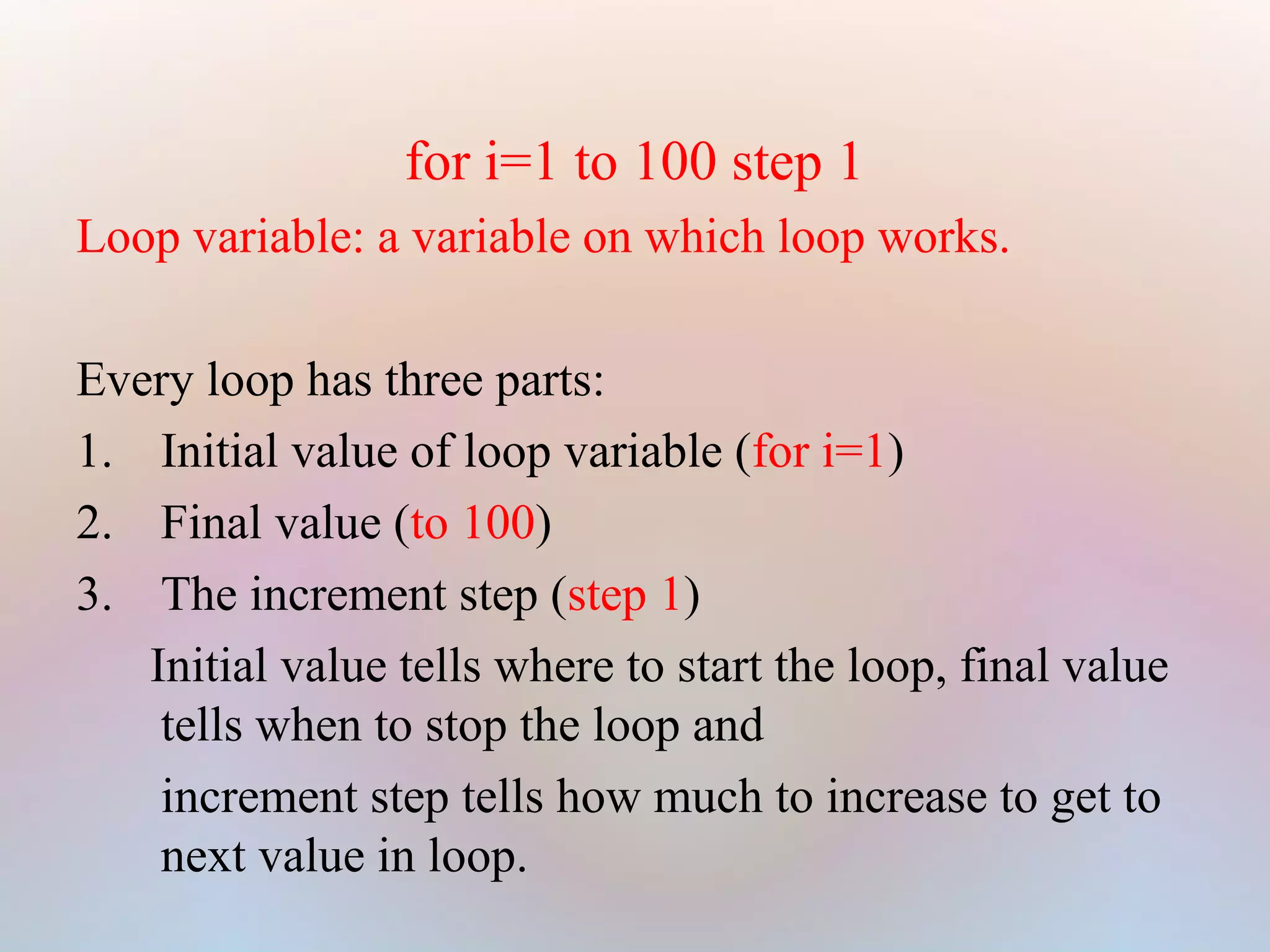 for i=1 to 100 step 1

Loop variable: a variable on which loop works.

Every loop has three parts:

1. Initial value of loop variable (for i=1)
2. Final value (to 100)
3. The increment step (step 1)

Initial value tells where to start the loop, final value tells when to stop the loop and

increment step tells how much to increase to get to next value in loop.